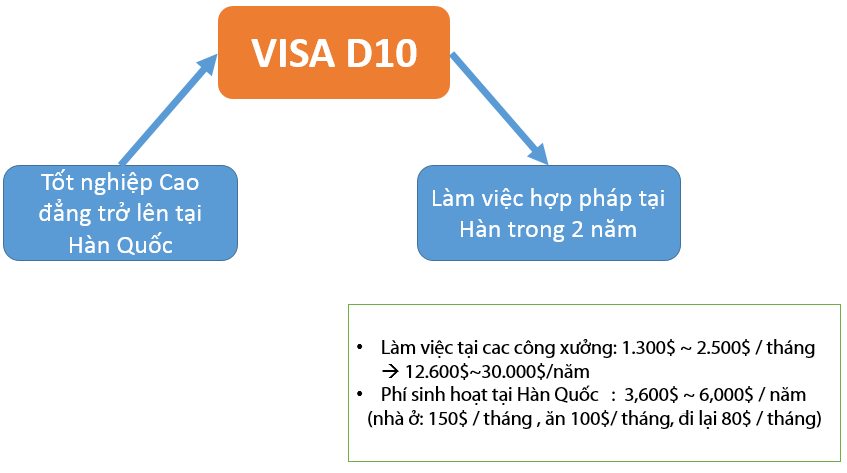 VISA D10

Tốt nghiệp Cao đẳng trở lên tại Hàn Quốc

Làm việc hợp pháp tại Hàn trong 2 năm

• Làm việc tại cac công xưởng: 1.300\$ ~ 2.500\$ / tháng
→ 12.600\$~30.000\$/năm
• Phí sinh hoạt tại Hàn Quốc : 3,600\$ ~ 6,000\$ / năm
(nhà ở: 150\$ / tháng , ăn 100\$/ tháng, di lại 80\$ / tháng)